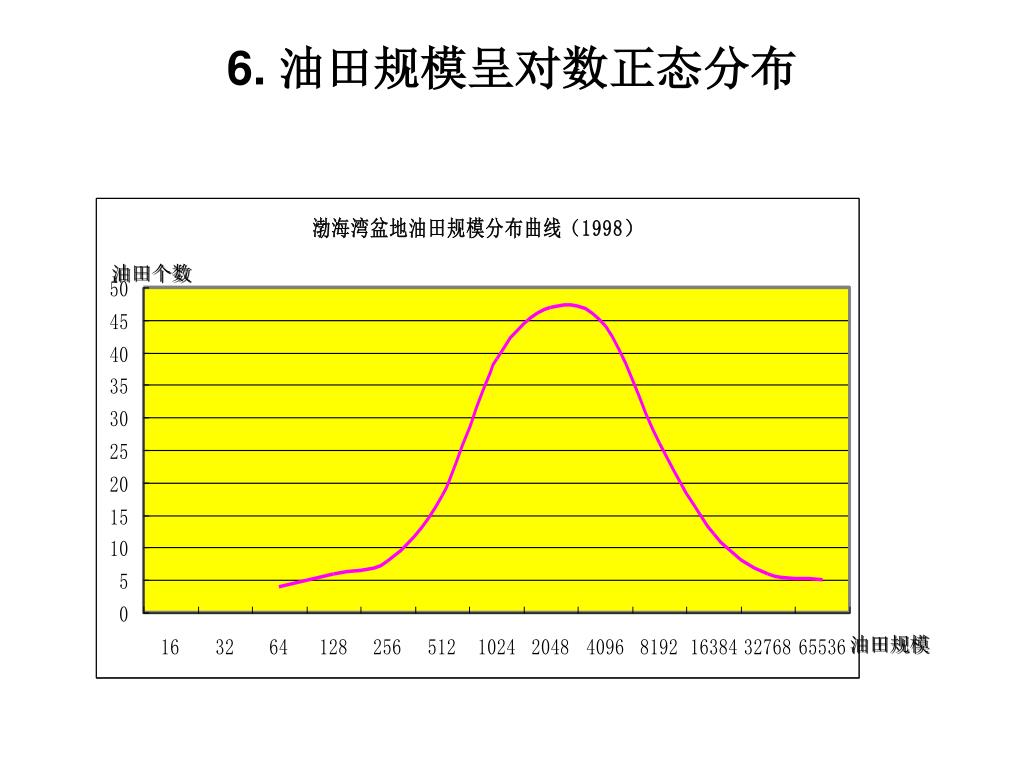 6. 油田规模呈对数正态分布

渤海湾盆地油田规模分布曲线（1998）

油田个数

50
45
40
35
30
25
20
15
10
5
0

16 32 64 128 256 512 1024 2048 4096 8192 16384 32768 65536

油田规模